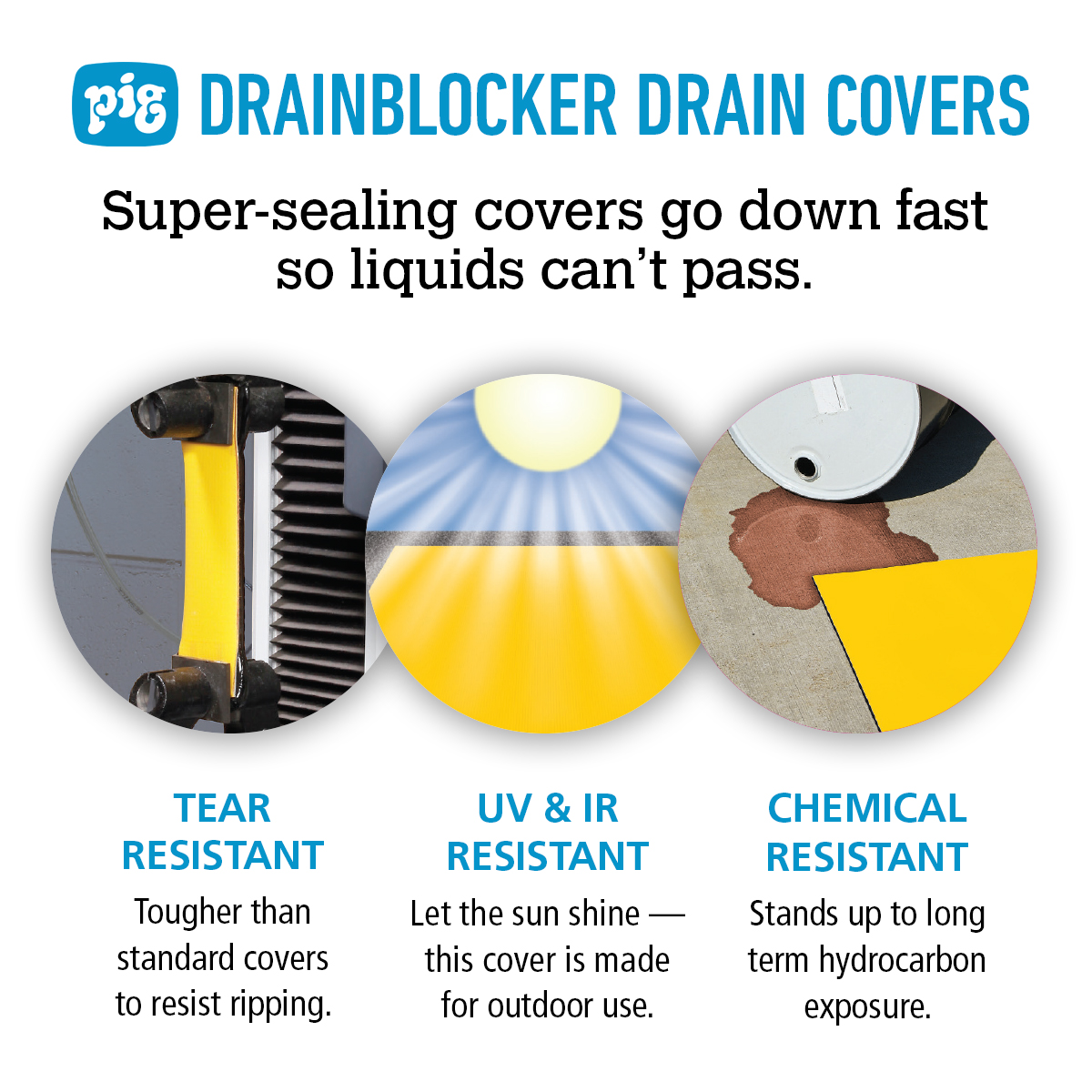 pig DRAINBLOCKER DRAIN COVERS

Super-sealing covers go down fast so liquids can't pass.

TEAR RESISTANT

Tougher than standard covers to resist ripping.

UV & IR RESISTANT

Let the sun shine — this cover is made for outdoor use.

CHEMICAL RESISTANT

Stands up to long term hydrocarbon exposure.